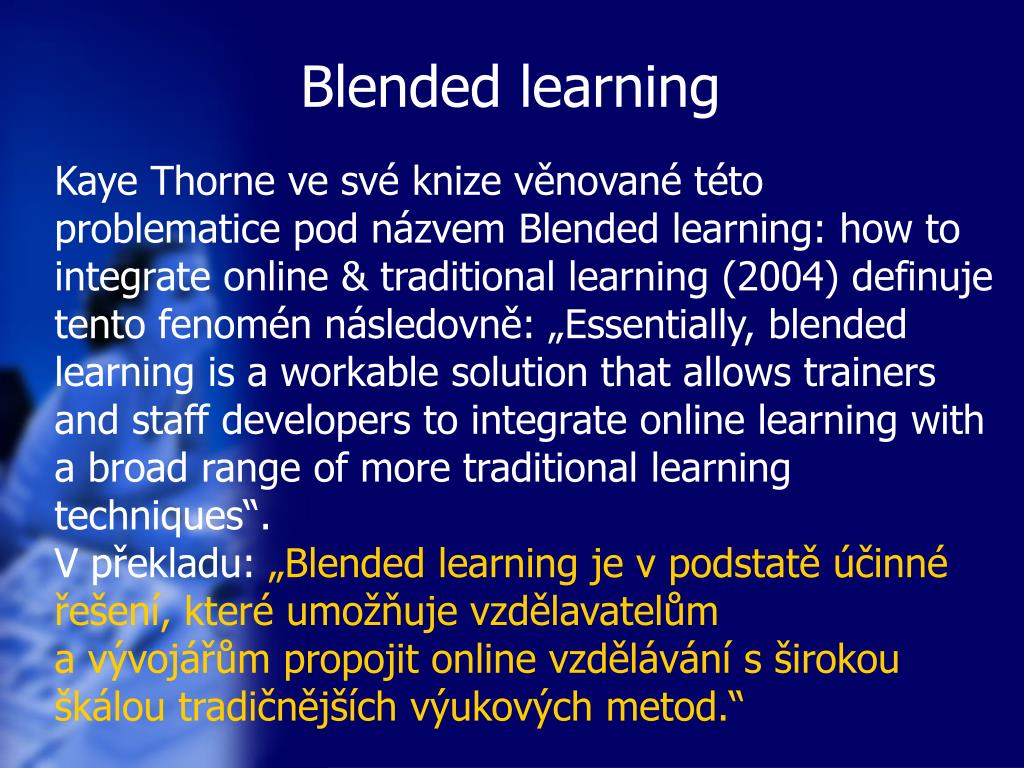 Blended learning

Kaye Thorne ve své knize věnované této problematice pod názvem Blended learning: how to integrate online & traditional learning (2004) definuje tento fenomén následovně: „Essentially, blended learning is a workable solution that allows trainers and staff developers to integrate online learning with a broad range of more traditional learning techniques“.
V překladu: „Blended learning je v podstatě účinné řešení, které umožňuje vzdělavatelům a vývojářům propojit online vzdělávání s širokou škálou tradičnějších výukových metod.“